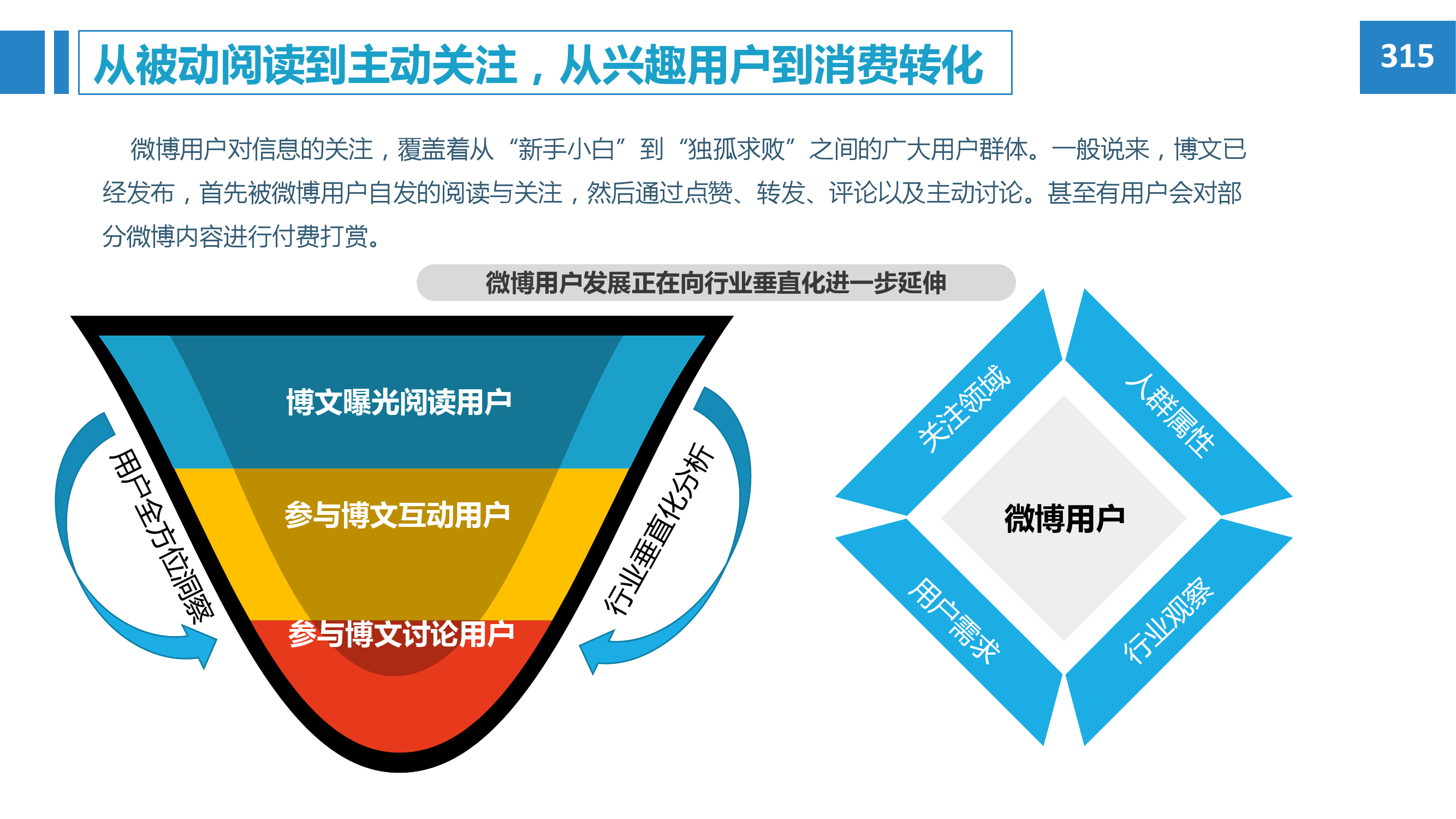 从被动阅读到主动关注，从兴趣用户到消费转化

315

微博用户对信息的关注，覆盖着从“新手小白”到“独孤求败”之间的广大用户群体。一般说来，博文已经发布，首先被微博用户自发的阅读与关注，然后通过点赞、转发、评论以及主动讨论。甚至有用户会对部分微博内容进行付费打赏。

微博用户发展正在向行业垂直化进一步延伸

博文曝光阅读用户

参与博文互动用户

参与博文讨论用户

用户全方位洞察

行业垂直化分析

关注领域

人群属性

微博用户

用户需求

行业观察